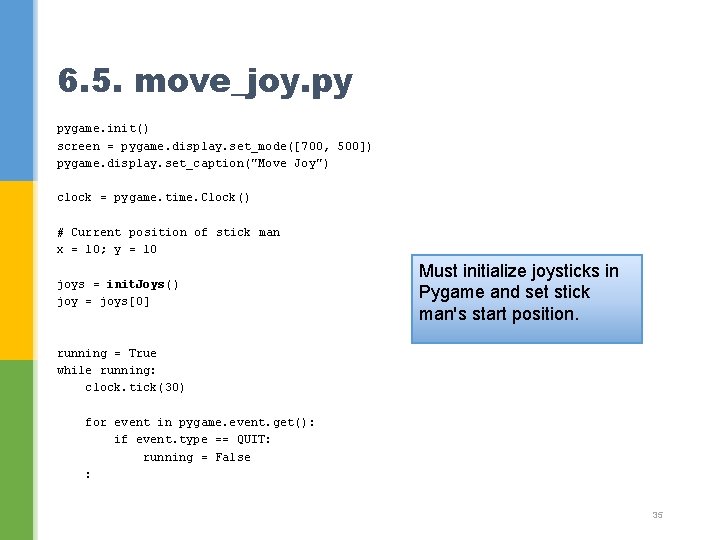 6.5. move_joy.py

pygame.init()
screen = pygame.display.set_mode([700, 500])
pygame.display.set_caption("Move Joy")

clock = pygame.time.Clock()

# Current position of stick man
x = 10; y = 10

joys = initJoys()
joy = joys[0]

running = True
while running:
    clock.tick(30)

    for event in pygame.event.get():
        if event.type == QUIT:
            running = False
    :

Must initialize joysticks in Pygame and set stick man's start position.

35